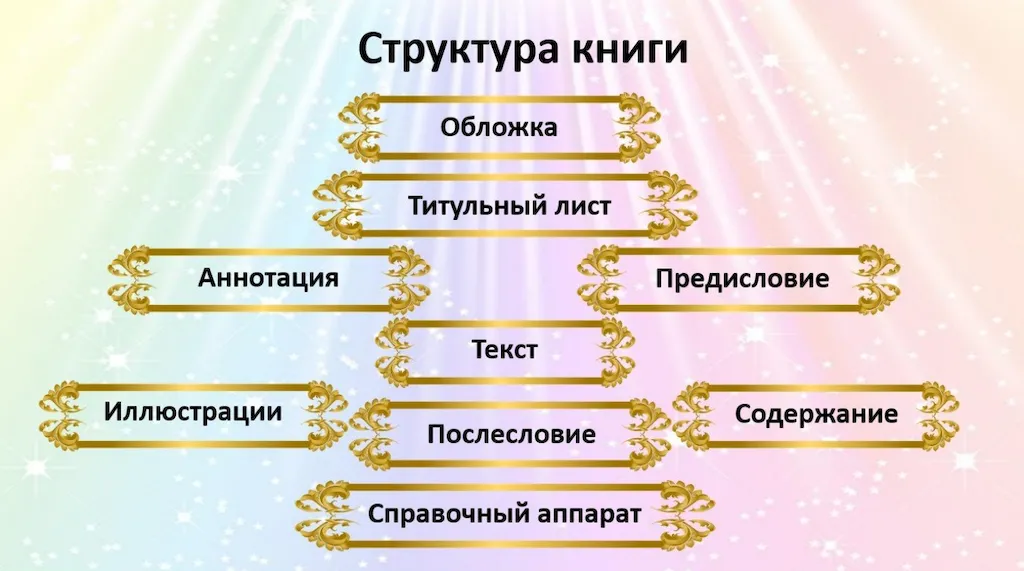 Структура книги

Обложка

Титульный лист

Аннотация

Предисловие

Текст

Иллюстрации

Послесловие

Содержание

Справочный аппарат